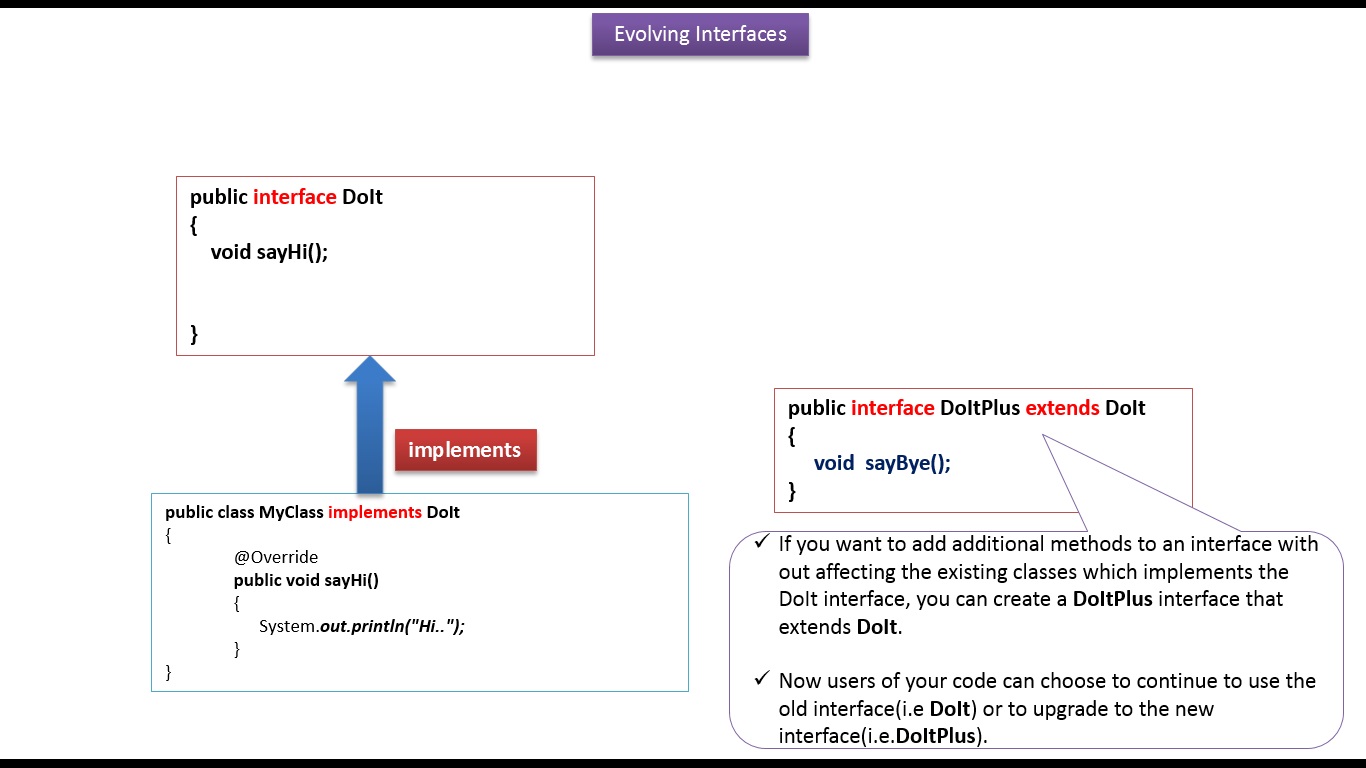 Evolving Interfaces

public interface DoIt
{
void sayHi();

}

implements

public class MyClass implements DoIt
{
@Override
public void sayHi()
{
System.out.println("Hi..");
}
}

public interface DoItPlus extends DoIt
{
void sayBye();
}

✓ If you want to add additional methods to an interface with out affecting the existing classes which implements the DoIt interface, you can create a DoItPlus interface that extends DoIt.

✓ Now users of your code can choose to continue to use the old interface(i.e DoIt) or to upgrade to the new interface(i.e.DoItPlus).